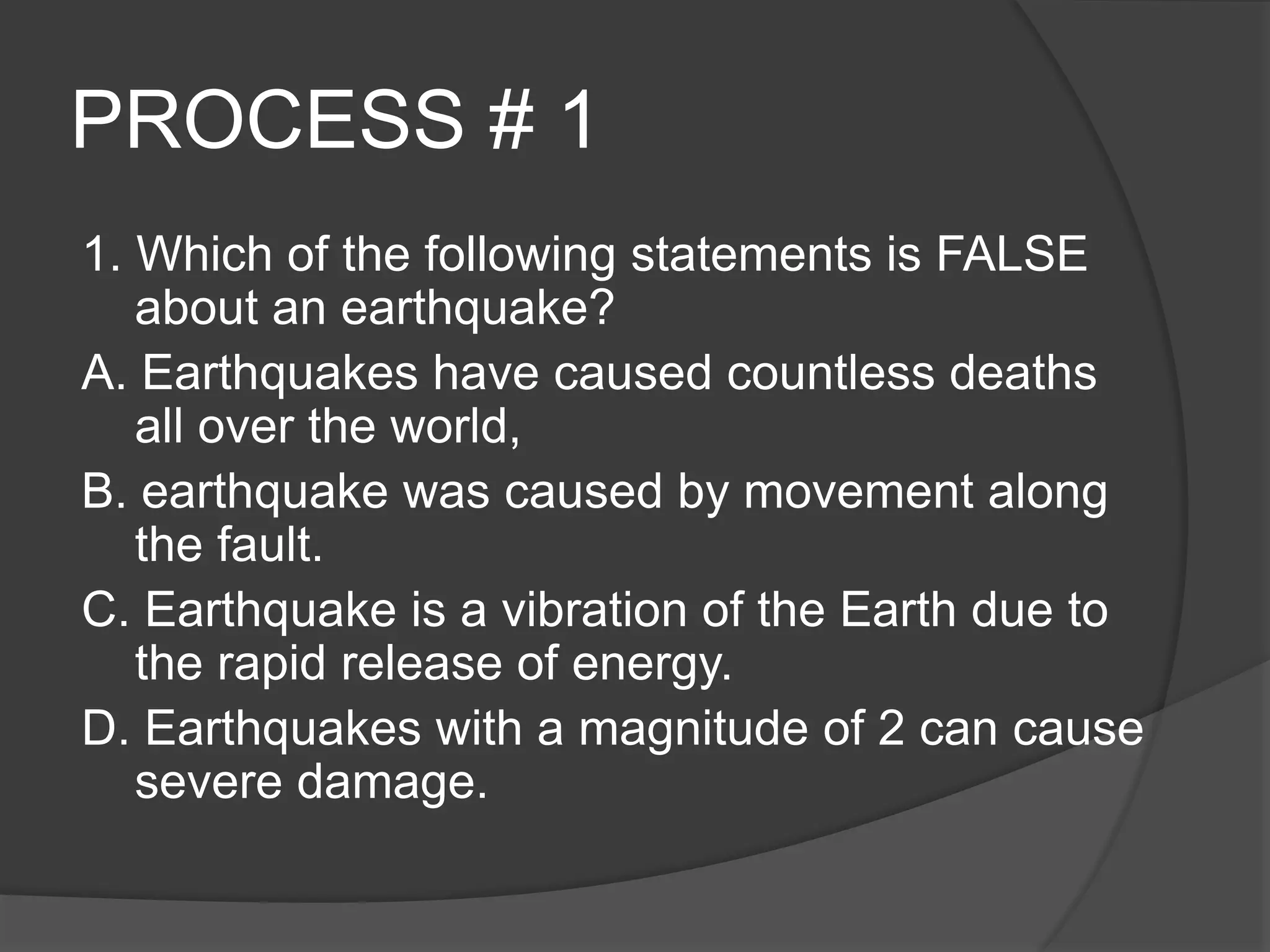 PROCESS # 1

1. Which of the following statements is FALSE about an earthquake?

A. Earthquakes have caused countless deaths all over the world,

B. earthquake was caused by movement along the fault.

C. Earthquake is a vibration of the Earth due to the rapid release of energy.

D. Earthquakes with a magnitude of 2 can cause severe damage.